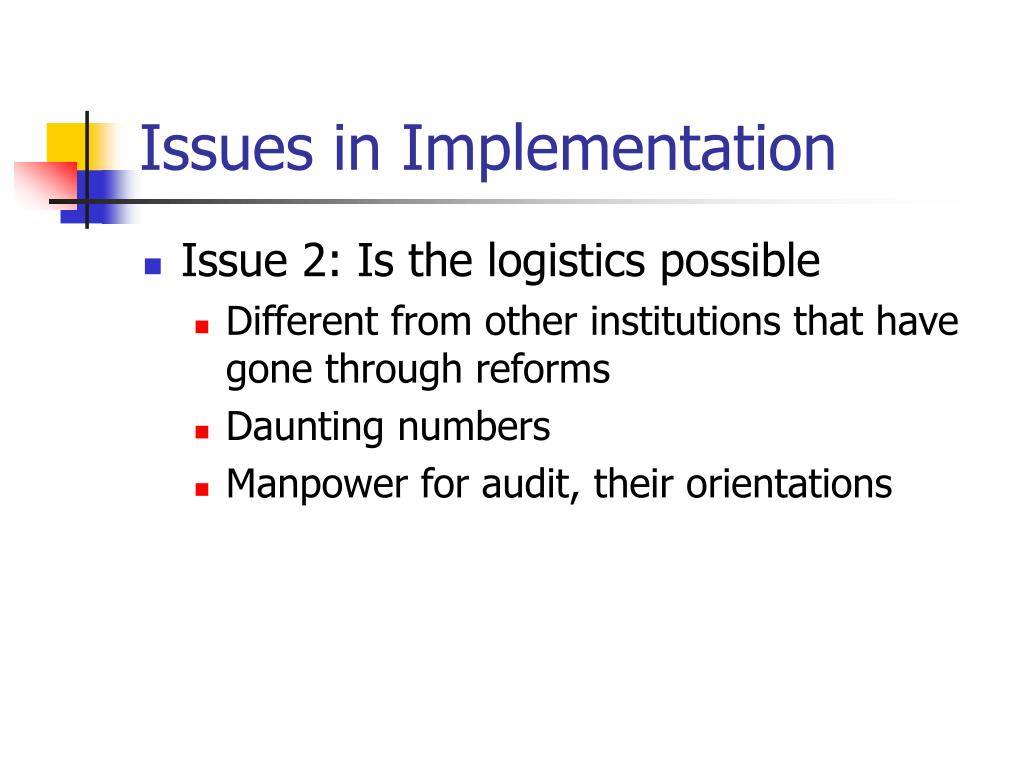 Issues in Implementation

- Issue 2: Is the logistics possible
  - Different from other institutions that have gone through reforms
  - Daunting numbers
  - Manpower for audit, their orientations